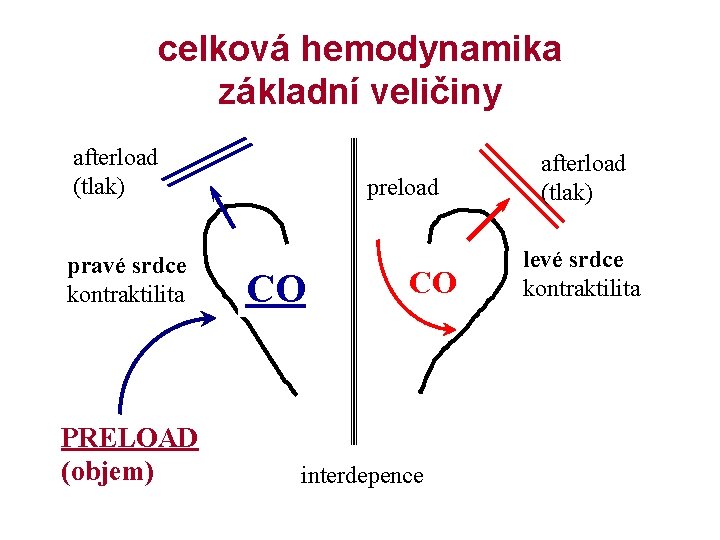 celková hemodynamika
základní veličiny

afterload
(tlak)

pravé srdce
kontraktilita

CO

PRELOAD
(objem)

preload

afterload
(tlak)

CO

levé srdce
kontraktilita

interdepence